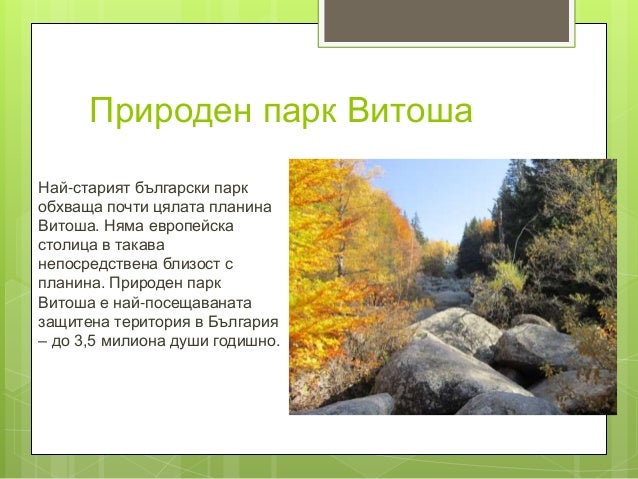 Природен парк Витоша

Най-старият български парк обхваща почти цялата планина Витоша. Няма европейска столица в такава непосредствена близост с планина. Природен парк Витоша е най-посещаваната защитена територия в България – до 3,5 милиона души годишно.